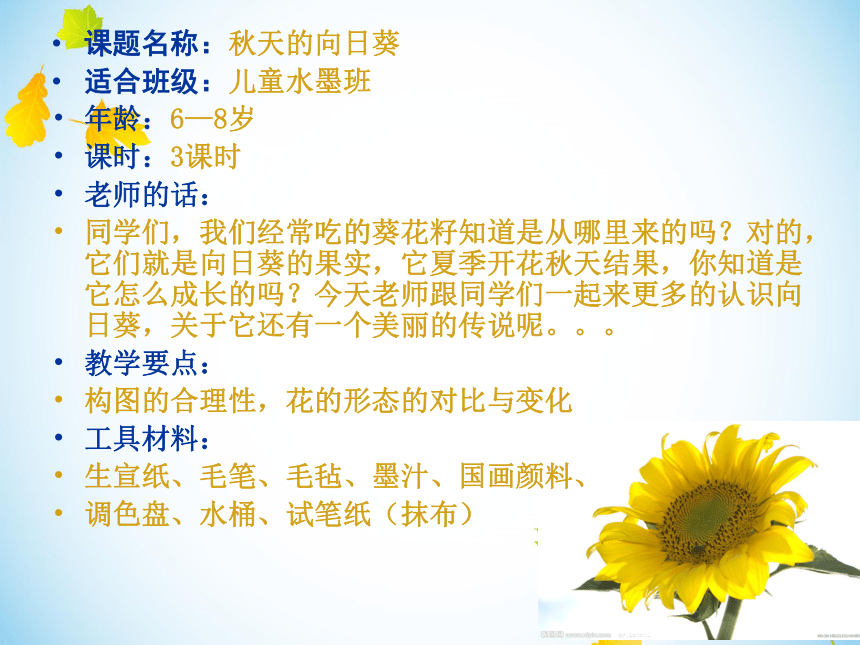 • 课题名称：秋天的向日葵
• 适合班级：儿童水墨班
• 年龄：6—8岁
• 课时：3课时
• 老师的话：
• 同学们，我们经常吃的葵花籽知道是从哪里来的吗？对的，它们就是向日葵的果实，它夏季开花秋天结果，你知道是它怎么成长的吗？今天老师跟同学们一起来更多的认识向日葵，关于它还有一个美丽的传说呢。。。
• 教学要点：
• 构图的合理性，花的形态的对比与变化
• 工具材料：
• 生宣纸、毛笔、毛毡、墨汁、国画颜料、
• 调色盘、水桶、试笔纸（抹布）